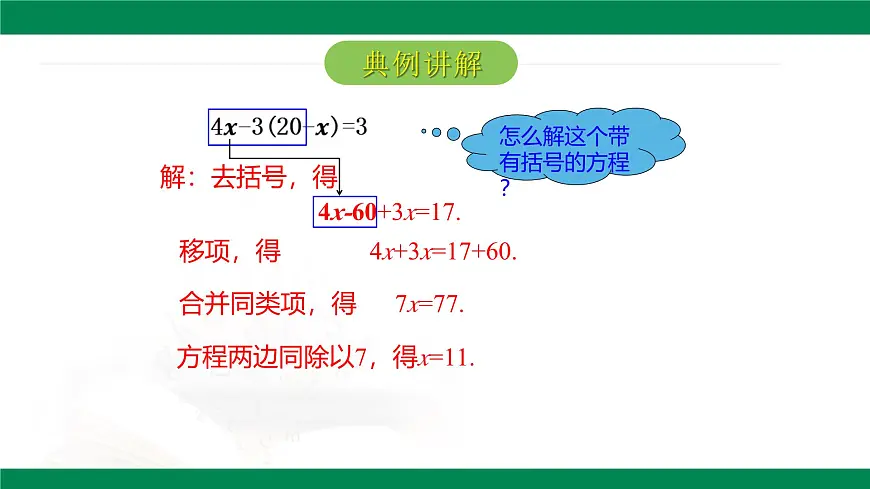 典例讲解

$4x-3(20-x)=3$

怎么解这个带有括号的方程？

解：去括号，得

$4x-60+3x=17.$

移项，得 $4x+3x=17+60.$

合并同类项，得 $7x=77.$

方程两边同除以7，得$x=11.$